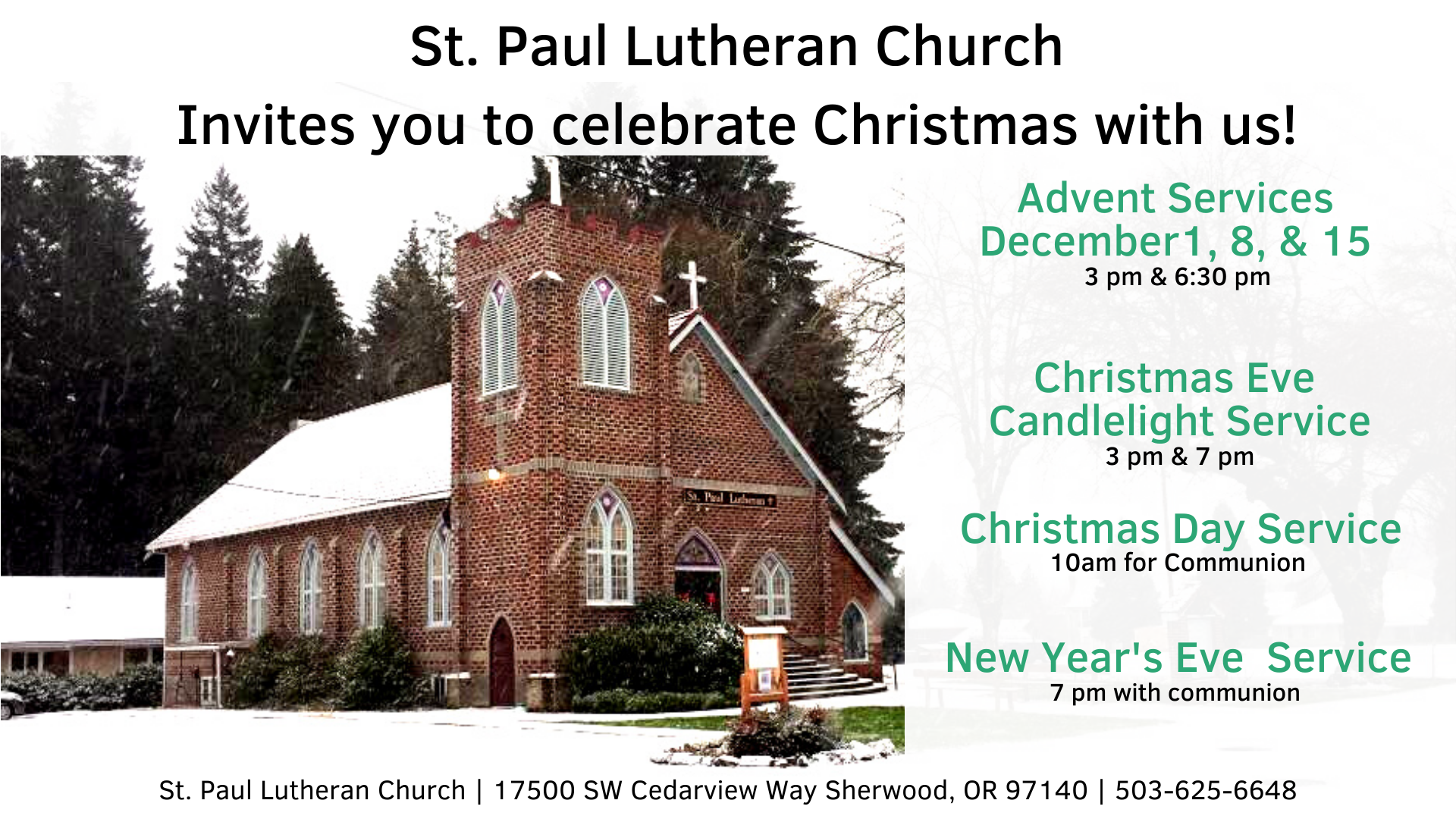 St. Paul Lutheran Church
Invites you to celebrate Christmas with us!

St. Paul Lutheran

Advent Services
December1, 8, & 15
3 pm & 6:30 pm

Christmas Eve
Candlelight Service
3 pm & 7 pm

Christmas Day Service
10am for Communion

New Year's Eve Service
7 pm with communion

St. Paul Lutheran Church | 17500 SW Cedarview Way Sherwood, OR 97140 | 503-625-6648